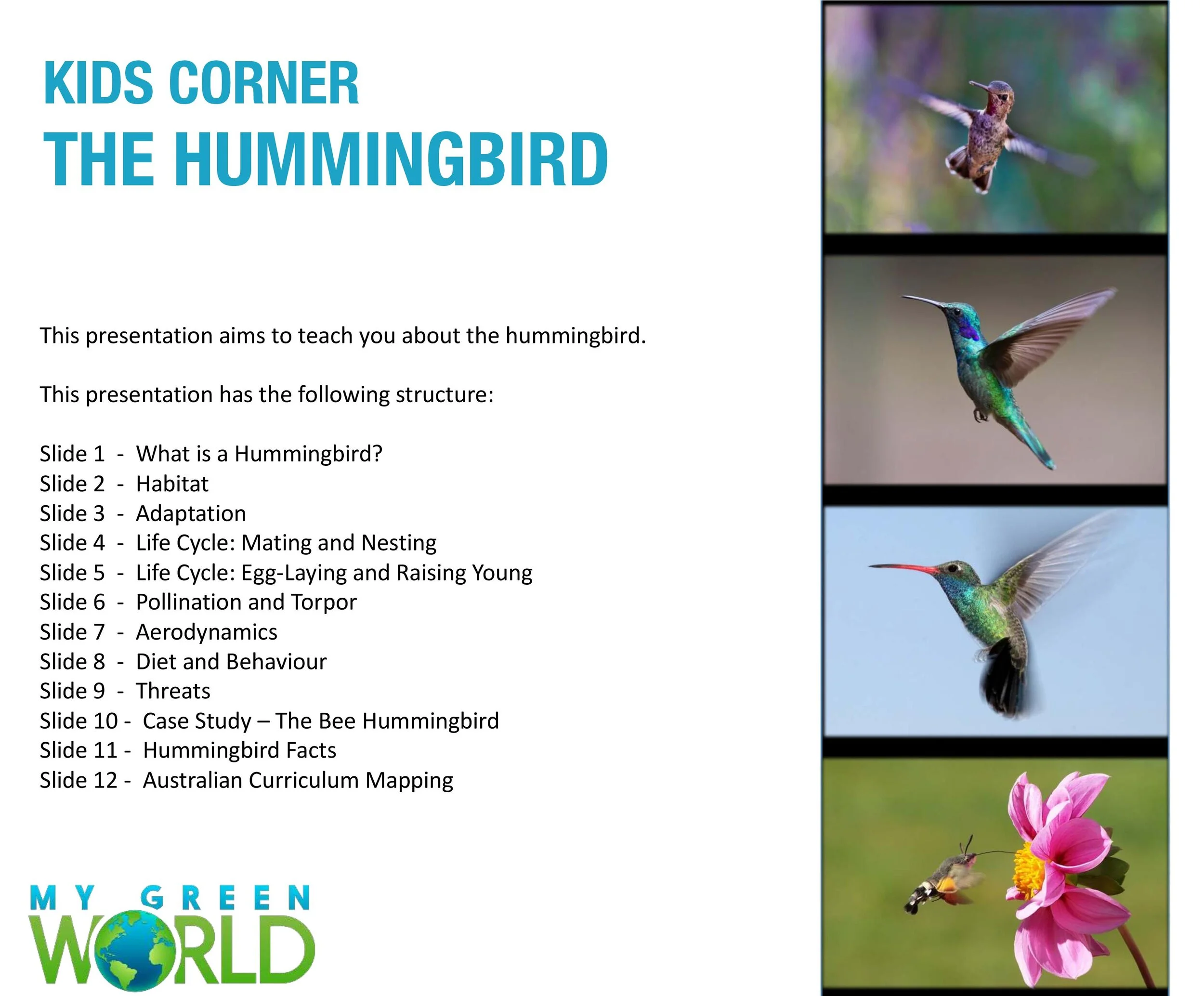 KIDS CORNER
THE HUMMINGBIRD

This presentation aims to teach you about the hummingbird.

This presentation has the following structure:

Slide 1 - What is a Hummingbird?
Slide 2 - Habitat
Slide 3 - Adaptation
Slide 4 - Life Cycle: Mating and Nesting
Slide 5 - Life Cycle: Egg-Laying and Raising Young
Slide 6 - Pollination and Torpor
Slide 7 - Aerodynamics
Slide 8 - Diet and Behaviour
Slide 9 - Threats
Slide 10 - Case Study – The Bee Hummingbird
Slide 11 - Hummingbird Facts
Slide 12 - Australian Curriculum Mapping

MY GREEN
WORLD